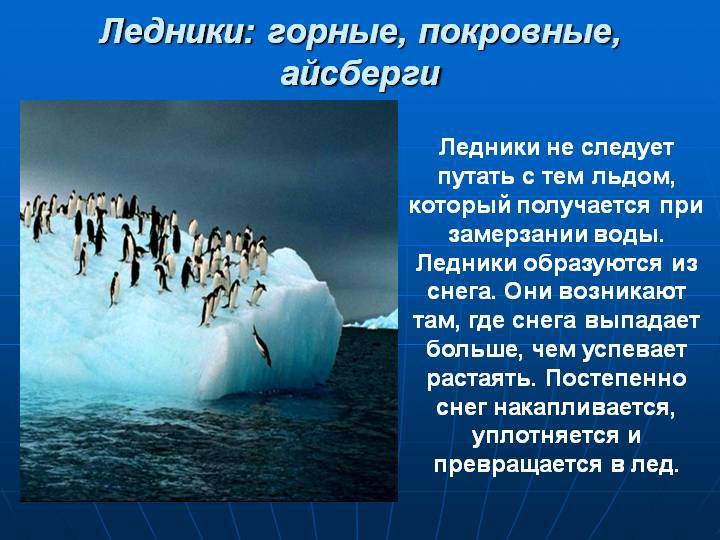 Ледники: горные, покровные, айсберги

Ледники не следует путать с тем льдом, который получается при замерзании воды. Ледники образуются из снега. Они возникают там, где снега выпадает больше, чем успевает растаять. Постепенно снег накапливается, уплотняется и превращается в лед.